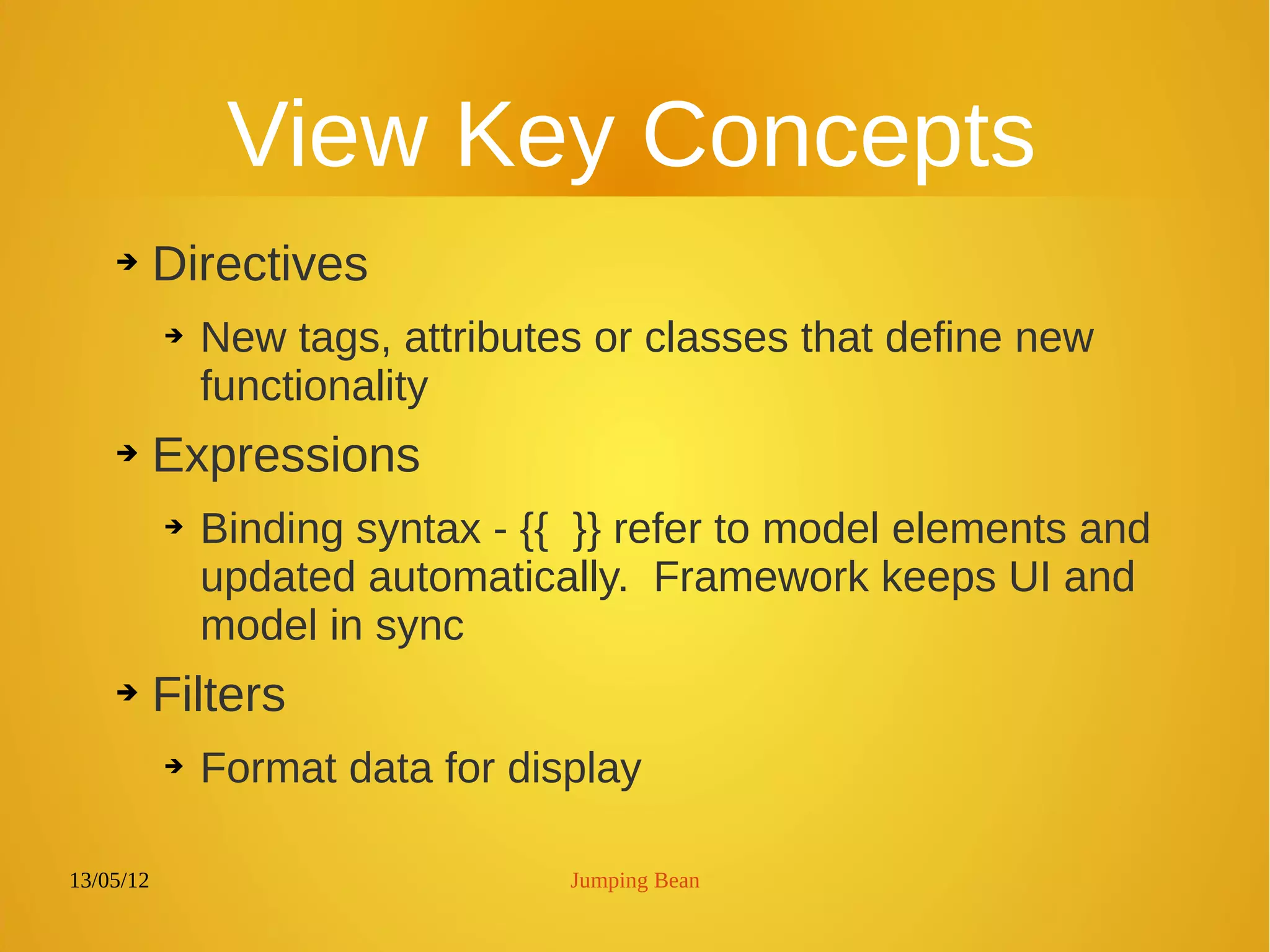 View Key Concepts

➔ Directives

➔ New tags, attributes or classes that define new functionality

➔ Expressions

➔ Binding syntax - {{  }} refer to model elements and updated automatically.  Framework keeps UI and model in sync

➔ Filters

➔ Format data for display

13/05/12

Jumping Bean